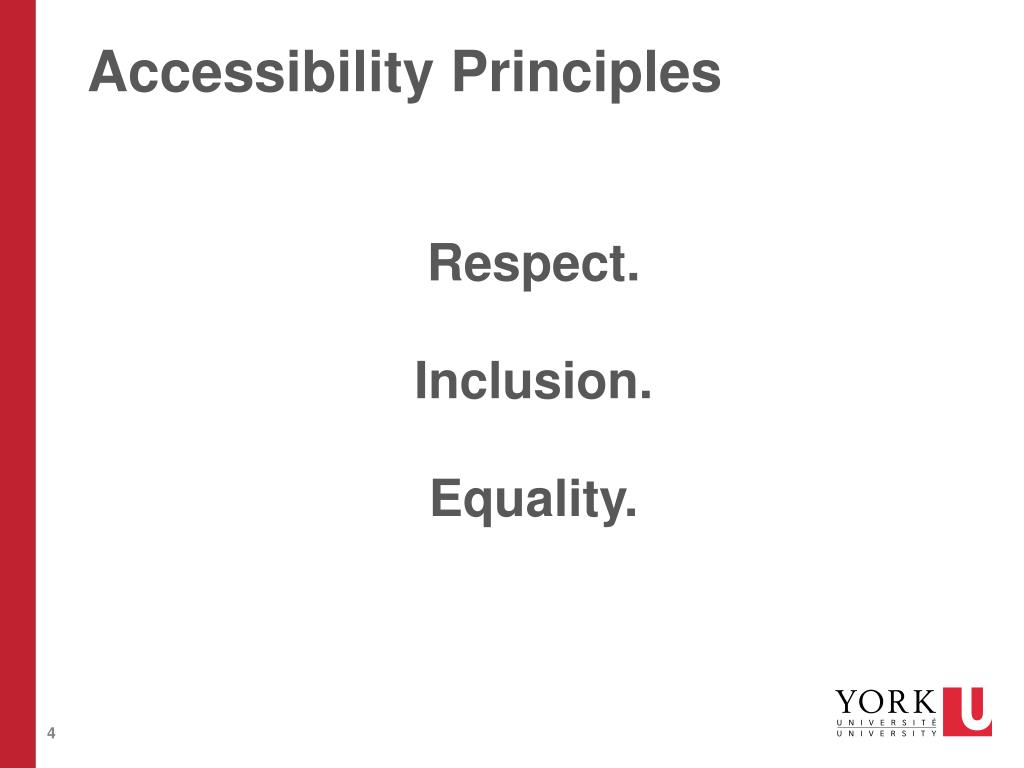 Accessibility Principles

Respect.

Inclusion.

Equality.

4

YORK U
UNIVERSITÉ
UNIVERSITY